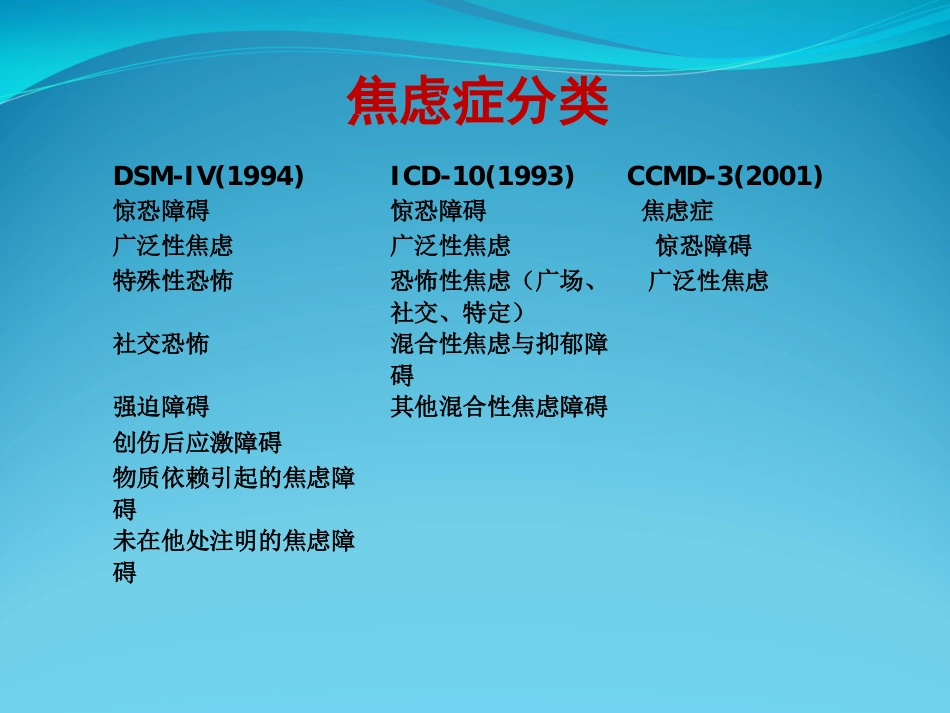 焦虑症分类

| DSM-IV(1994) | ICD-10(1993) | CCMD-3(2001) |
|---|---|---|
| 惊恐障碍 | 惊恐障碍 | 焦虑症 |
| 广泛性焦虑 | 广泛性焦虑 | 惊恐障碍 |
| 特殊性恐怖 | 恐怖性焦虑（广场、社交、特定） | 广泛性焦虑 |
| 社交恐怖 | 混合性焦虑与抑郁障碍 | |
| 强迫障碍 | 其他混合性焦虑障碍 | |
| 创伤后应激障碍 | | |
| 物质依赖引起的焦虑障碍 | | |
| 未在他处注明的焦虑障碍 | | |